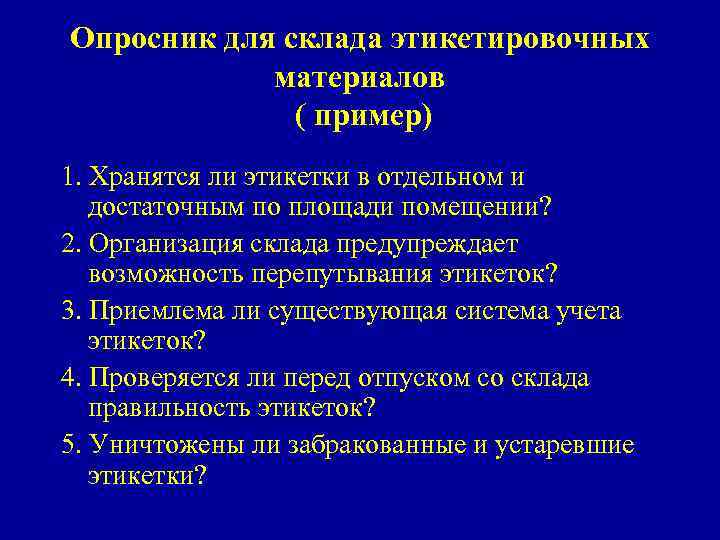 Опросник для склада этикетировочных материалов
( пример)

1. Хранятся ли этикетки в отдельном и достаточным по площади помещении?
2. Организация склада предупреждает возможность перепутывания этикеток?
3. Приемлема ли существующая система учета этикеток?
4. Проверяется ли перед отпуском со склада правильность этикеток?
5. Уничтожены ли забракованные и устаревшие этикетки?